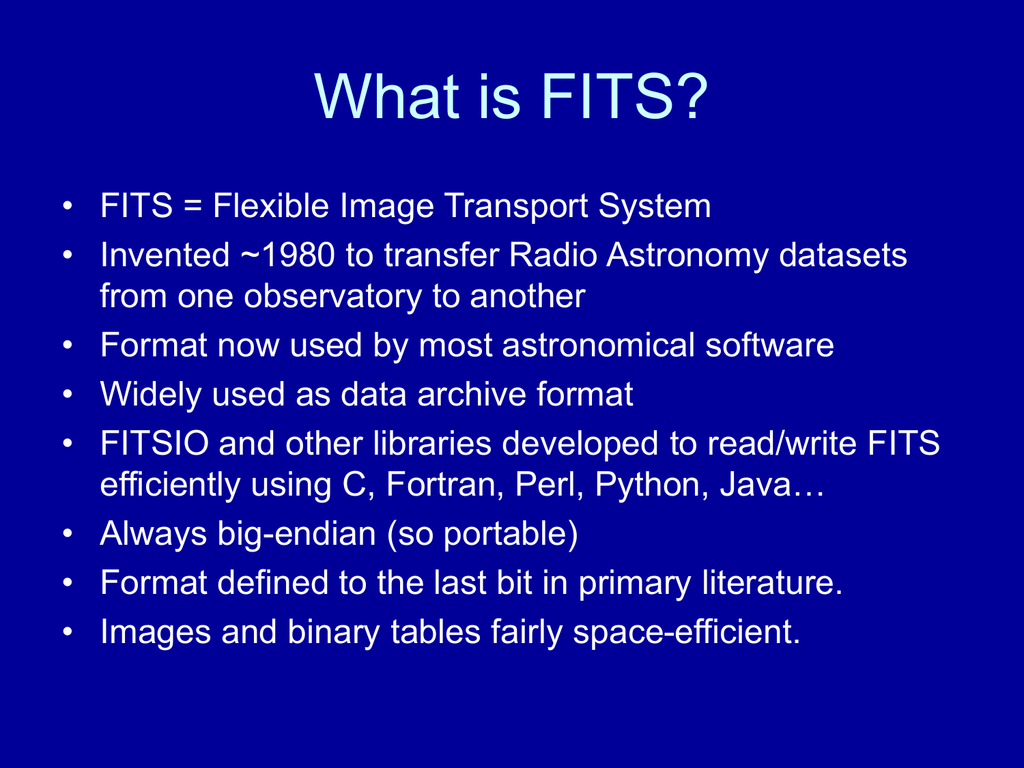 What is FITS?

• FITS = Flexible Image Transport System
• Invented ~1980 to transfer Radio Astronomy datasets from one observatory to another
• Format now used by most astronomical software
• Widely used as data archive format
• FITSIO and other libraries developed to read/write FITS efficiently using C, Fortran, Perl, Python, Java…
• Always big-endian (so portable)
• Format defined to the last bit in primary literature.
• Images and binary tables fairly space-efficient.